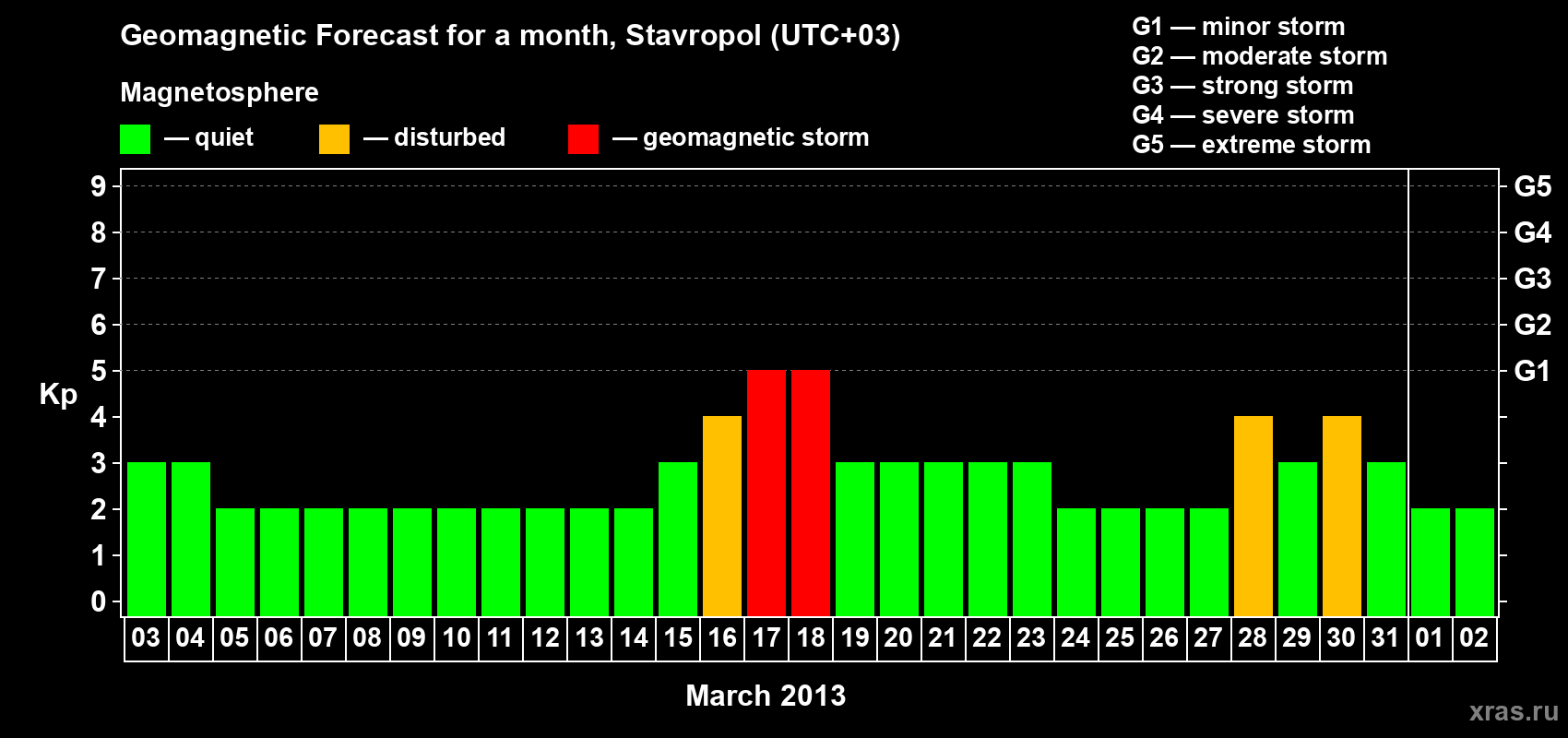 Geomagnetic Forecast for a month, Stavropol (UTC+03)

Magnetosphere

— quiet — disturbed — geomagnetic storm

G1 — minor storm
G2 — moderate storm
G3 — strong storm
G4 — severe storm
G5 — extreme storm

Kp

9
8
7
6
5
4
3
2
1
0

G5
G4
G3
G2
G1

03 04 05 06 07 08 09 10 11 12 13 14 15 16 17 18 19 20 21 22 23 24 25 26 27 28 29 30 31 01 02

March 2013

xras.ru